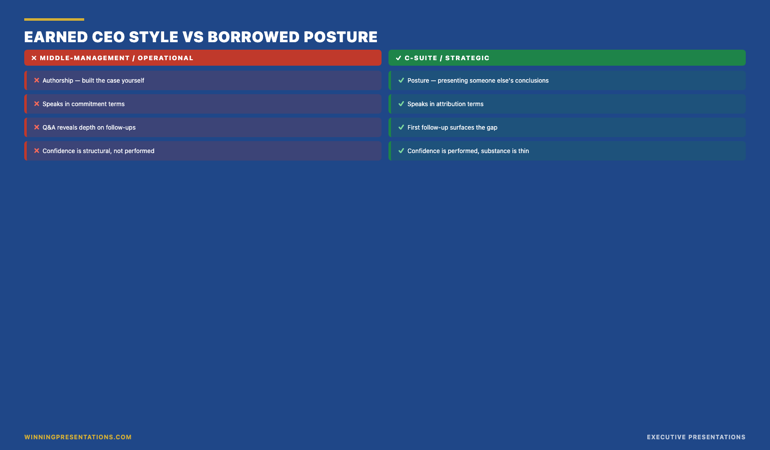 EARNED CEO STYLE VS BORROWED POSTURE

✕ MIDDLE-MANAGEMENT / OPERATIONAL

✕ Authorship — built the case yourself

✕ Speaks in commitment terms

✕ Q&A reveals depth on follow-ups

✕ Confidence is structural, not performed

✓ C-SUITE / STRATEGIC

✓ Posture — presenting someone else's conclusions

✓ Speaks in attribution terms

✓ First follow-up surfaces the gap

✓ Confidence is performed, substance is thin

WINNINGPRESENTATIONS.COM

EXECUTIVE PRESENTATIONS